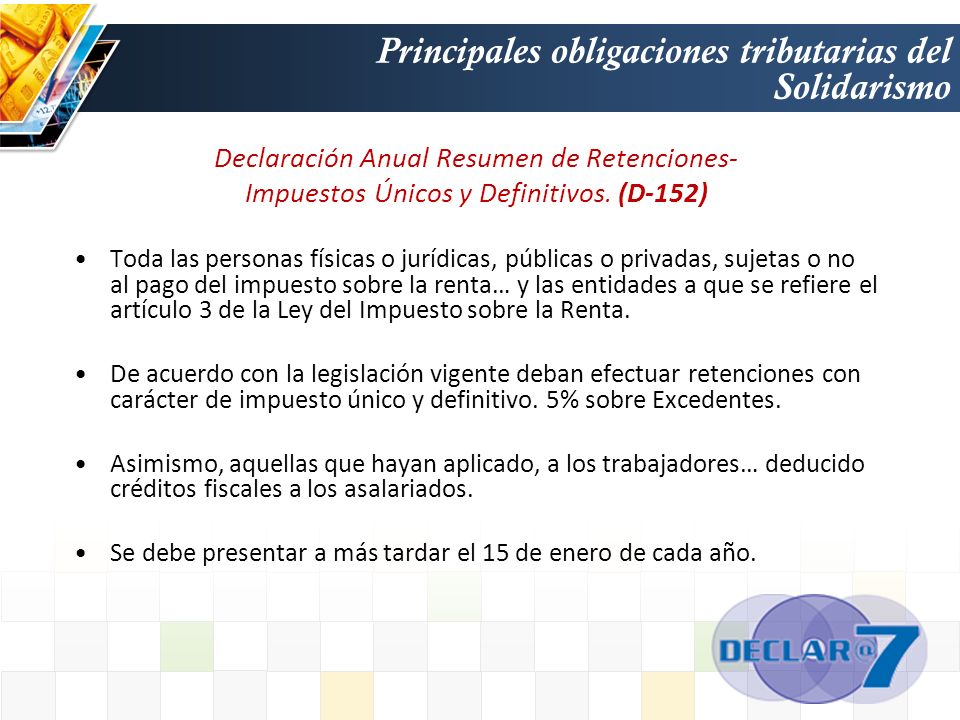 Principales obligaciones tributarias del Solidarismo

Declaración Anual Resumen de Retenciones- Impuestos Únicos y Definitivos. (D-152)

• Toda las personas físicas o jurídicas, públicas o privadas, sujetas o no al pago del impuesto sobre la renta… y las entidades a que se refiere el artículo 3 de la Ley del Impuesto sobre la Renta.

• De acuerdo con la legislación vigente deban efectuar retenciones con carácter de impuesto único y definitivo. 5% sobre Excedentes.

• Asimismo, aquellas que hayan aplicado, a los trabajadores… deducido créditos fiscales a los asalariados.

• Se debe presentar a más tardar el 15 de enero de cada año.

DECLAR@7